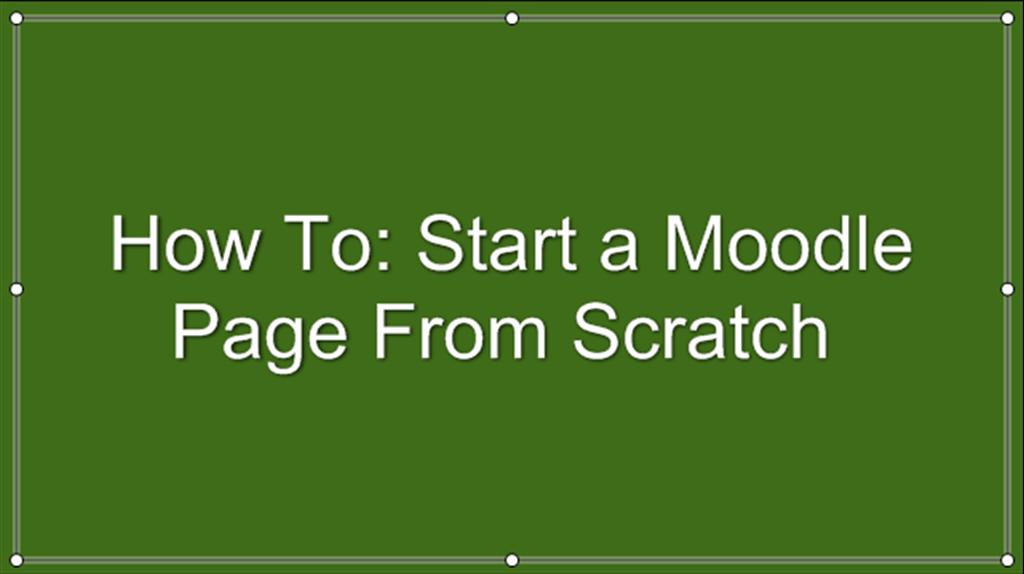 How To: Start a Moodle Page From Scratch